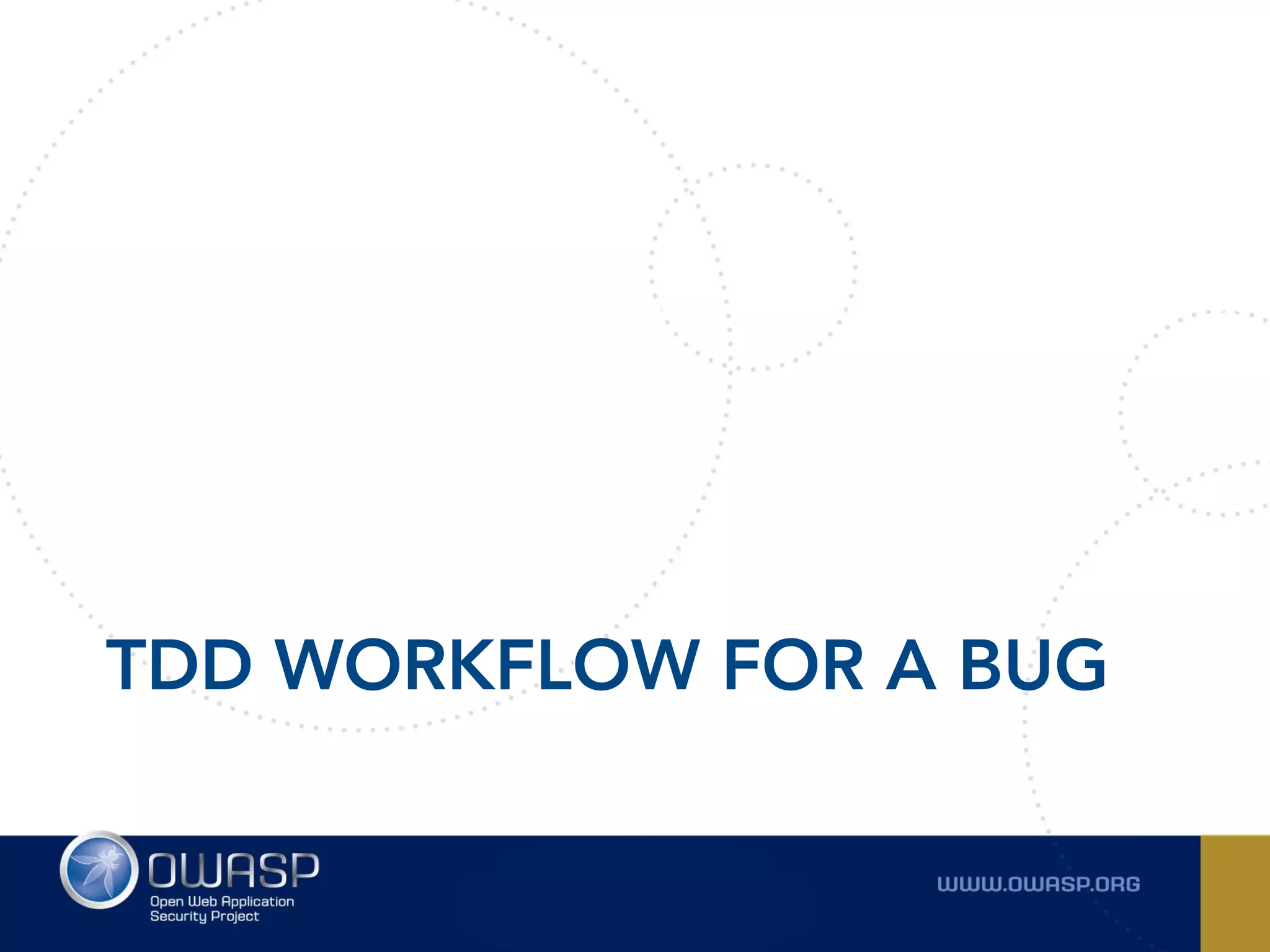 TDD WORKFLOW FOR A BUG

OWASP
Open Web Application Security Project

WWW.OWASP.ORG